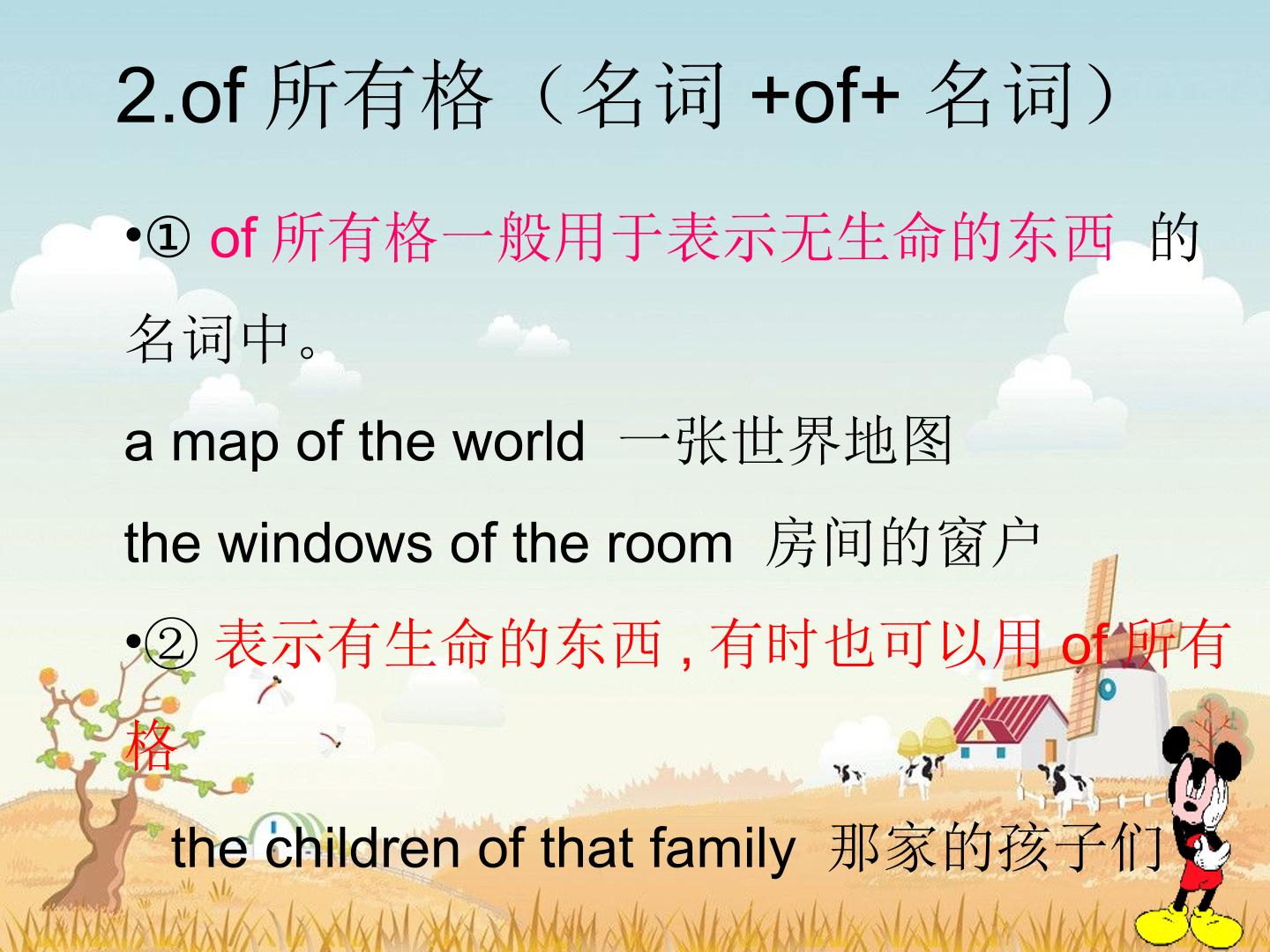 2.of 所有格（名词 +of+ 名词）

•① of 所有格一般用于表示无生命的东西 的名词中。

a map of the world 一张世界地图

the windows of the room 房间的窗户

•② 表示有生命的东西 , 有时也可以用 of 所有格

the children of that family 那家的孩子们